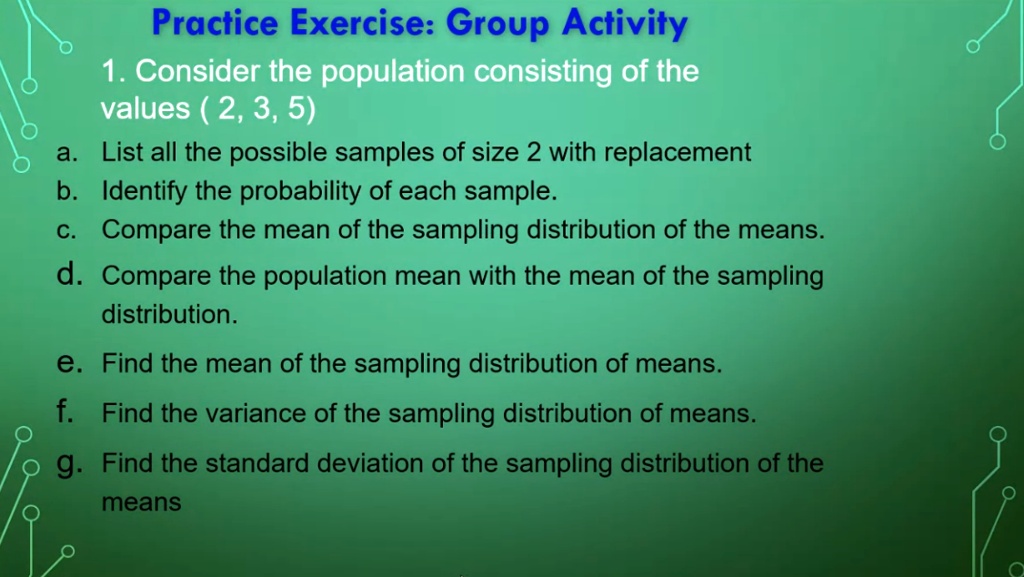 Practice Exercise: Group Activity

1. Consider the population consisting of the values ( 2, 3, 5)

a. List all the possible samples of size 2 with replacement
b. Identify the probability of each sample.
c. Compare the mean of the sampling distribution of the means.
d. Compare the population mean with the mean of the sampling distribution.
e. Find the mean of the sampling distribution of means.
f. Find the variance of the sampling distribution of means.
g. Find the standard deviation of the sampling distribution of the means